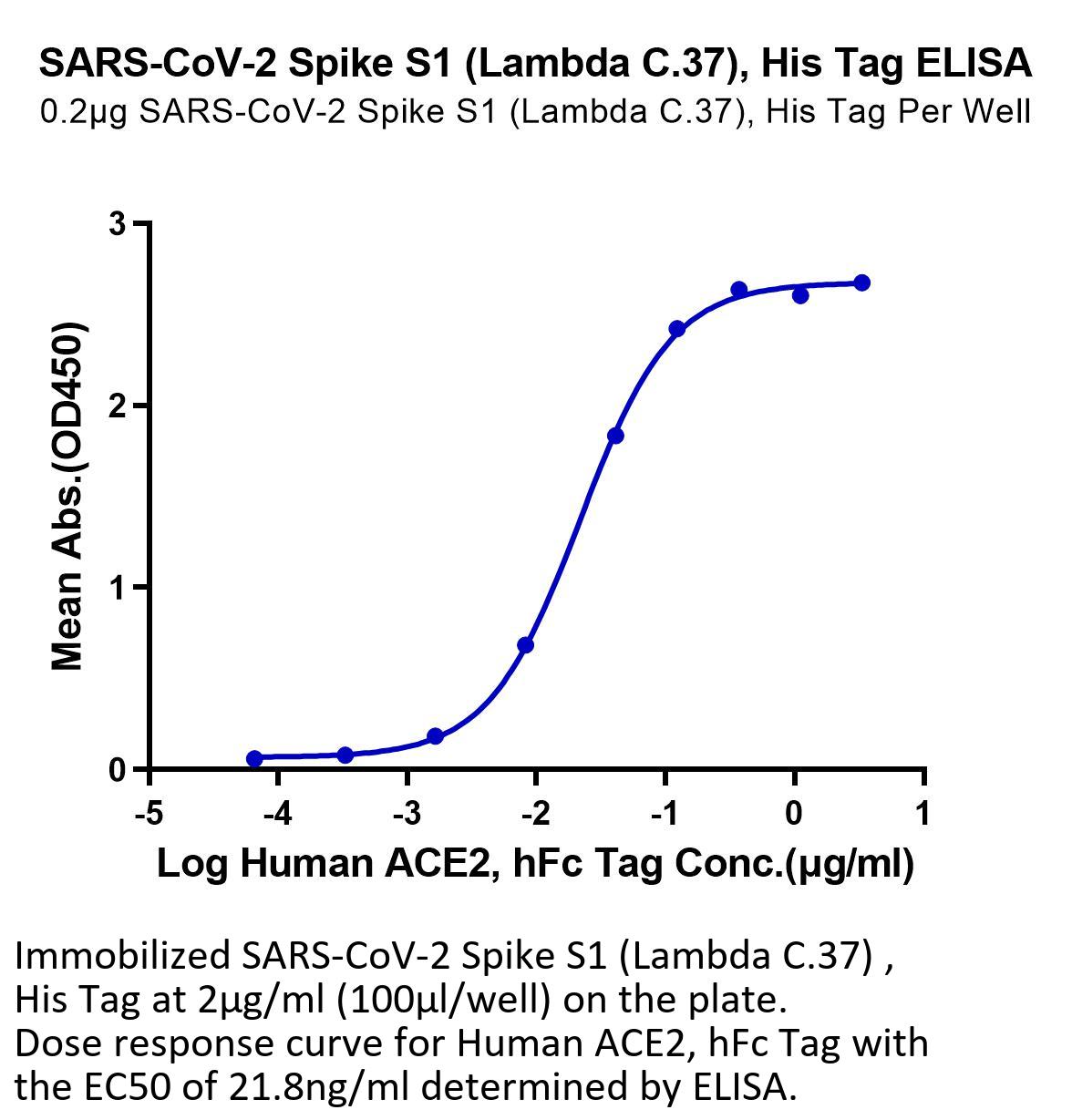 SARS-CoV-2 Spike S1 (Lambda C.37), His Tag ELISA
0.2μg SARS-CoV-2 Spike S1 (Lambda C.37), His Tag Per Well

Mean Abs.(OD450)

3
2
1
0

-5 -4 -3 -2 -1 0 1

Log Human ACE2, hFc Tag Conc.(μg/ml)

Immobilized SARS-CoV-2 Spike S1 (Lambda C.37) , His Tag at 2μg/ml (100μl/well) on the plate. Dose response curve for Human ACE2, hFc Tag with the EC50 of 21.8ng/ml determined by ELISA.